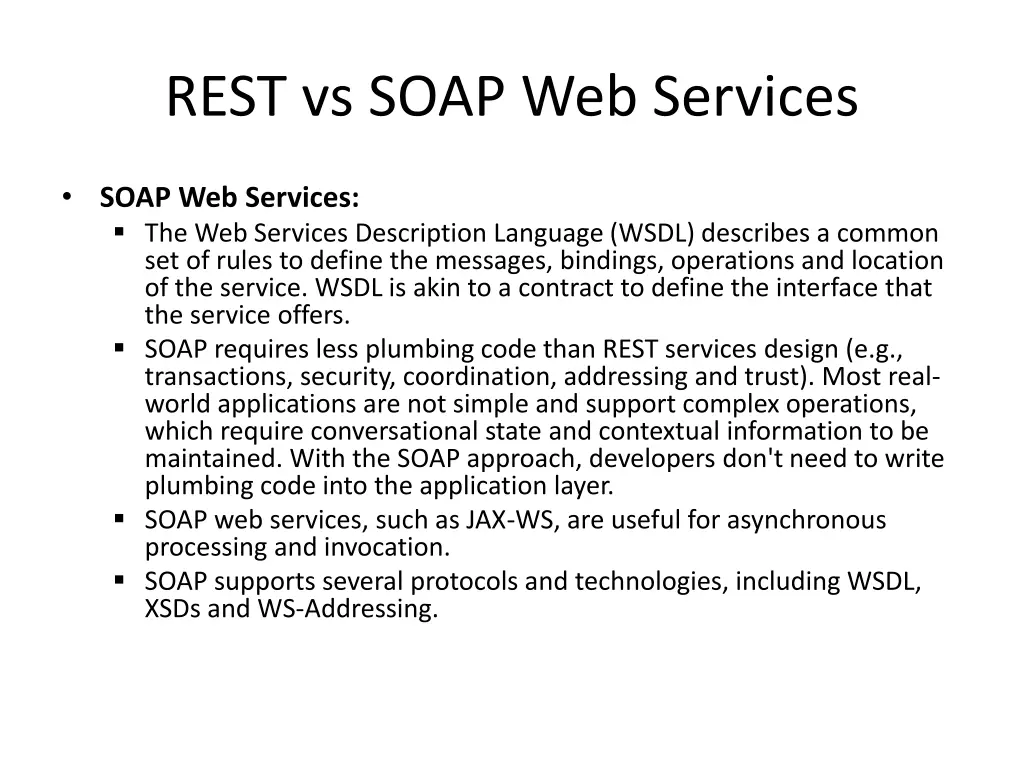 REST vs SOAP Web Services

• SOAP Web Services:
▪ The Web Services Description Language (WSDL) describes a common set of rules to define the messages, bindings, operations and location of the service. WSDL is akin to a contract to define the interface that the service offers.
▪ SOAP requires less plumbing code than REST services design (e.g., transactions, security, coordination, addressing and trust). Most real-world applications are not simple and support complex operations, which require conversational state and contextual information to be maintained. With the SOAP approach, developers don't need to write plumbing code into the application layer.
▪ SOAP web services, such as JAX-WS, are useful for asynchronous processing and invocation.
▪ SOAP supports several protocols and technologies, including WSDL, XSDs and WS-Addressing.